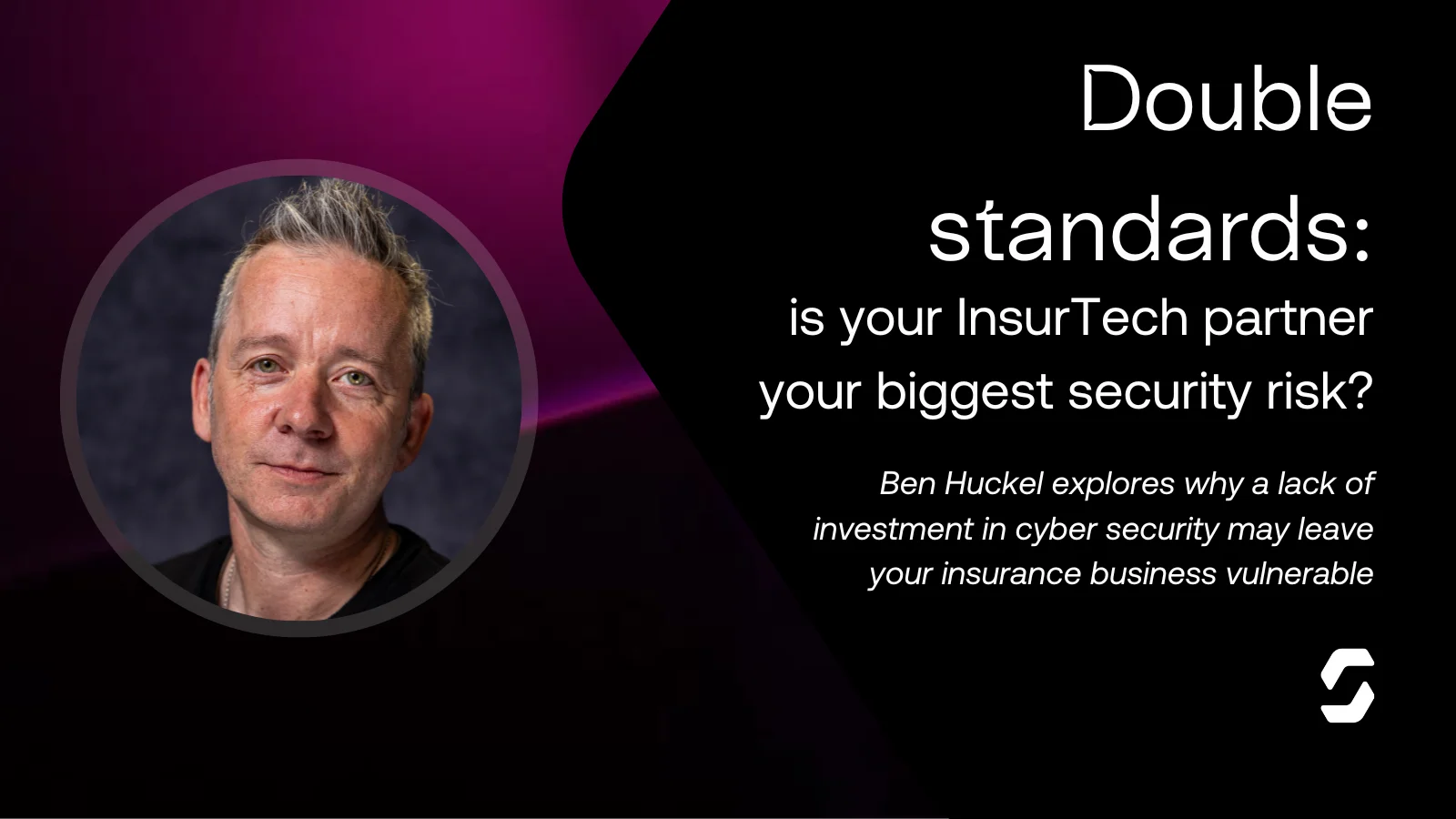 Double standards:
is your InsurTech partner your biggest security risk?

Ben Huckel explores why a lack of investment in cyber security may leave your insurance business vulnerable